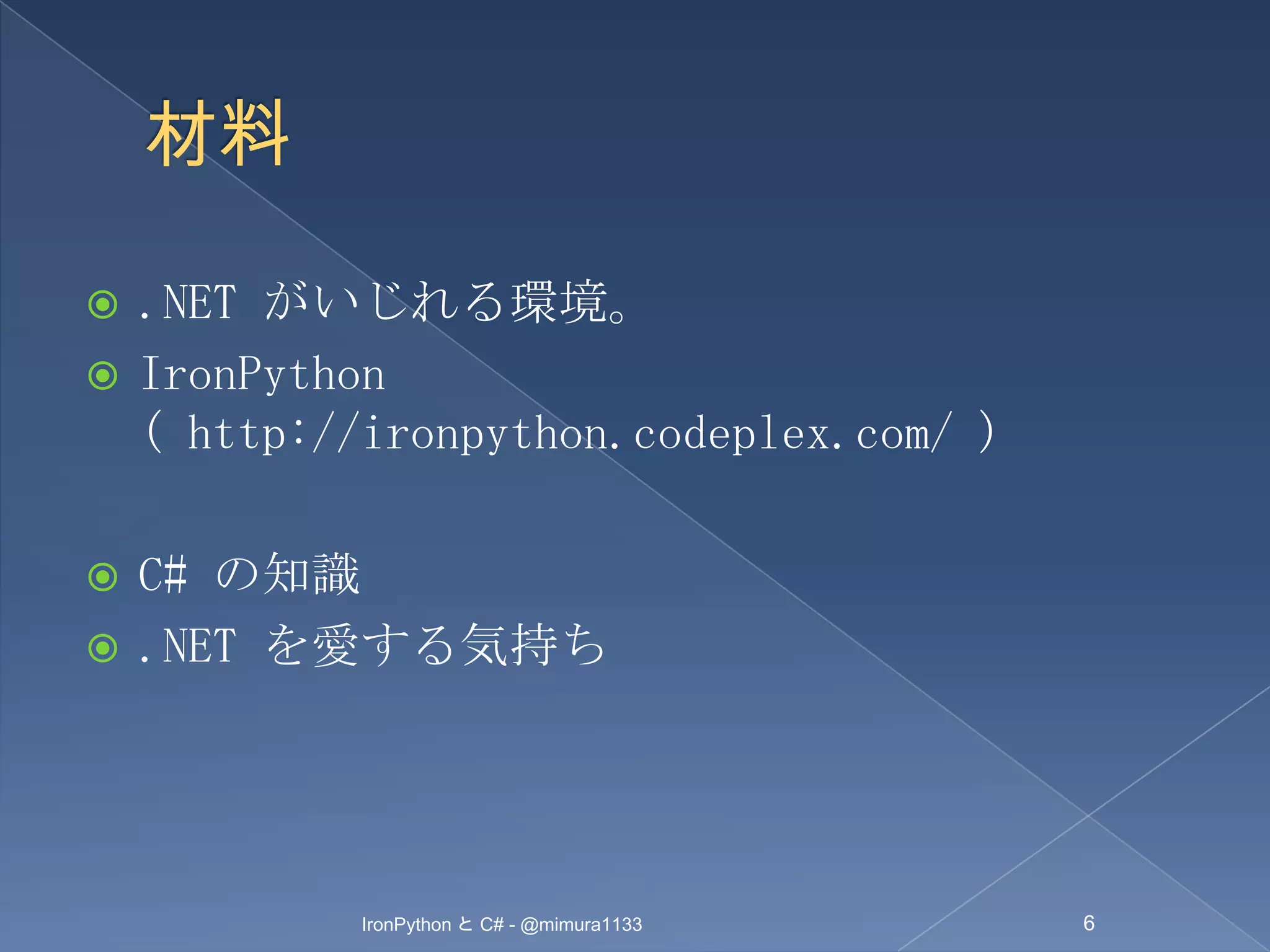 材料

.NET がいじれる環境。

IronPython ( http://ironpython.codeplex.com/ )

C# の知識

.NET を愛する気持ち

IronPython と C# - @mimura1133

6